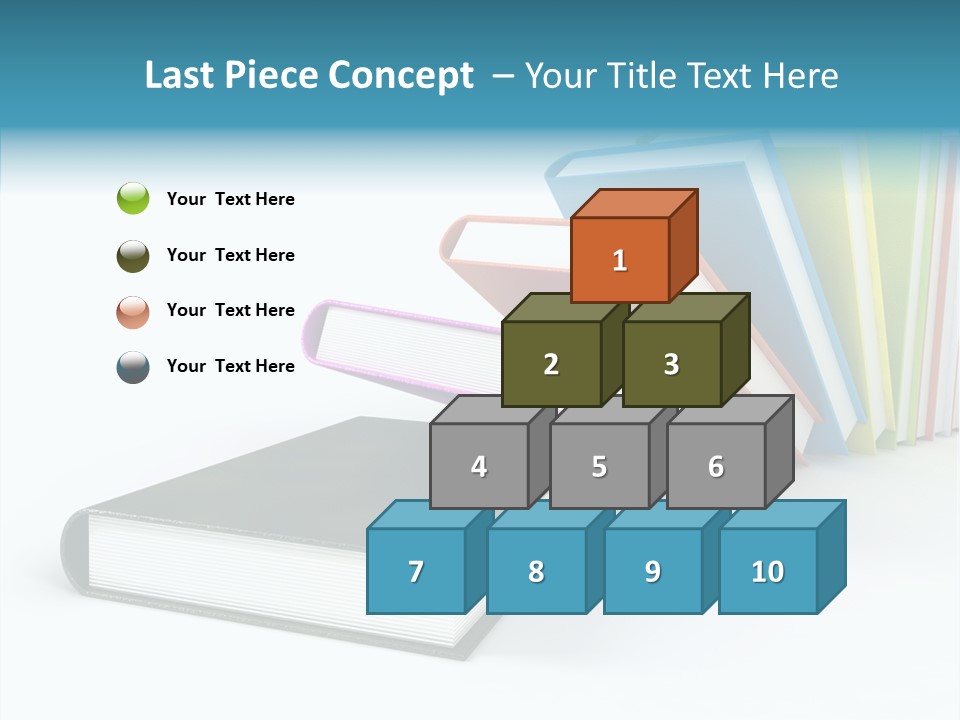 Last Piece Concept – Your Title Text Here

Your Text Here

Your Text Here

Your Text Here

Your Text Here

1

2

3

4

5

6

7

8

9

10